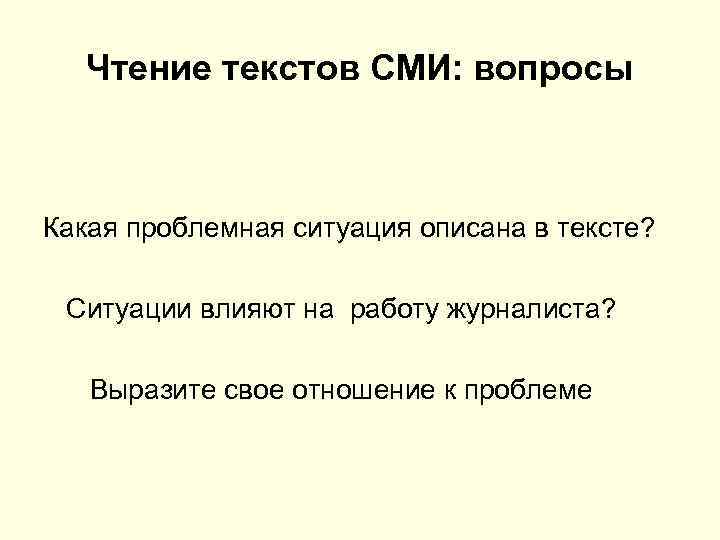 Чтение текстов СМИ: вопросы

Какая проблемная ситуация описана в тексте?

Ситуации влияют на работу журналиста?

Выразите свое отношение к проблеме